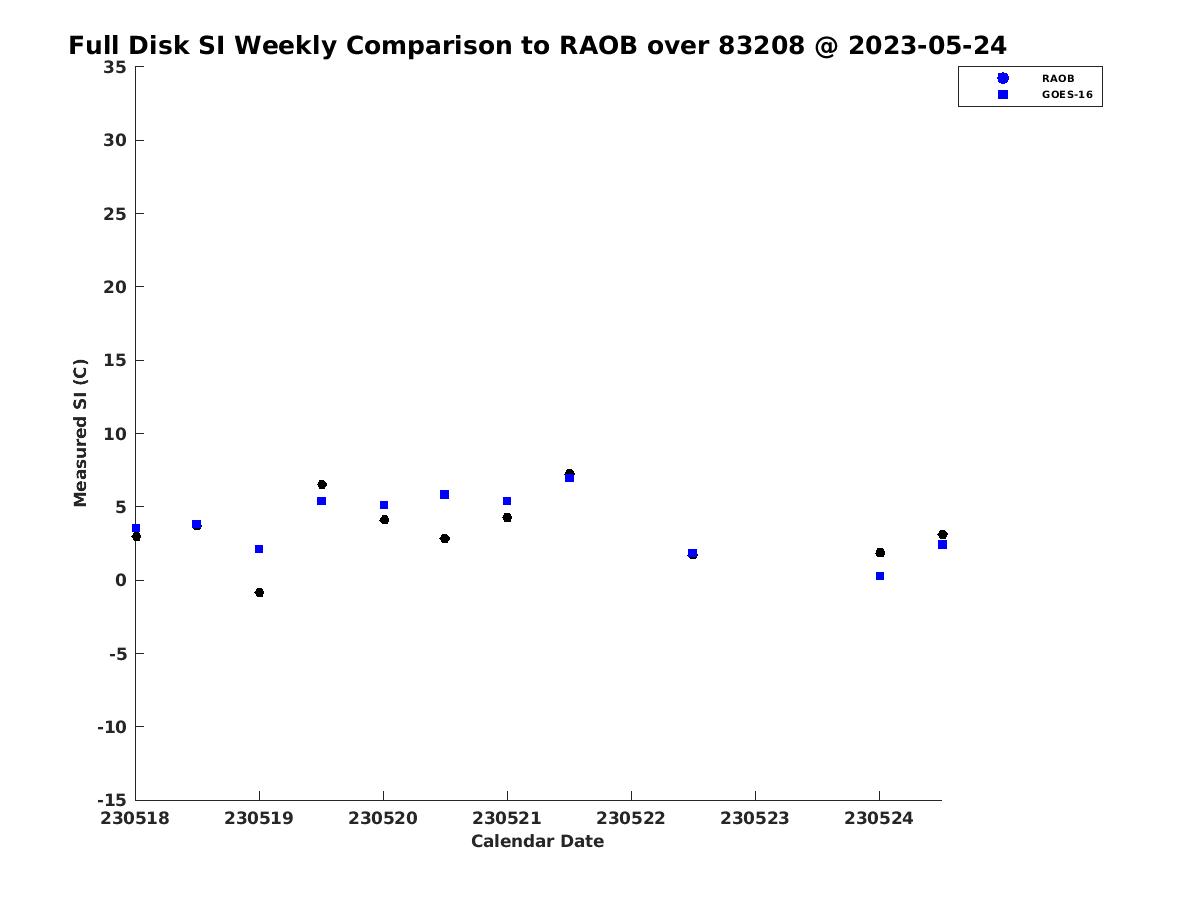 Full Disk SI Weekly Comparison to RAOB over 83208 @ 2023-05-24

RAOB
GOES-16

Measured SI (C)

35
30
25
20
15
10
5
0
-5
-10
-15

230518
230519
230520
230521
230522
230523
230524

Calendar Date